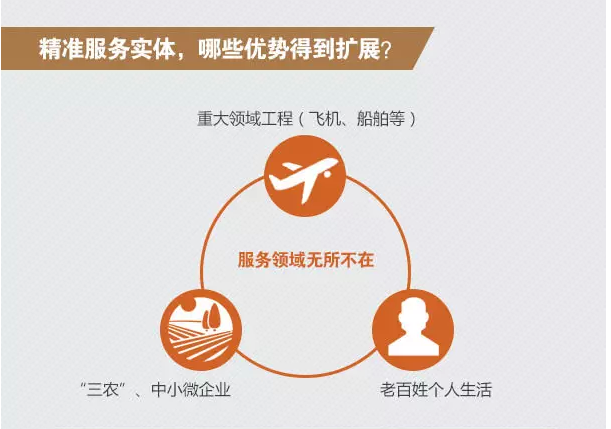 精准服务实体，哪些优势得到扩展？

重大领域工程（飞机、船舶等）

服务领域无所不在

“三农”、中小微企业

老百姓个人生活